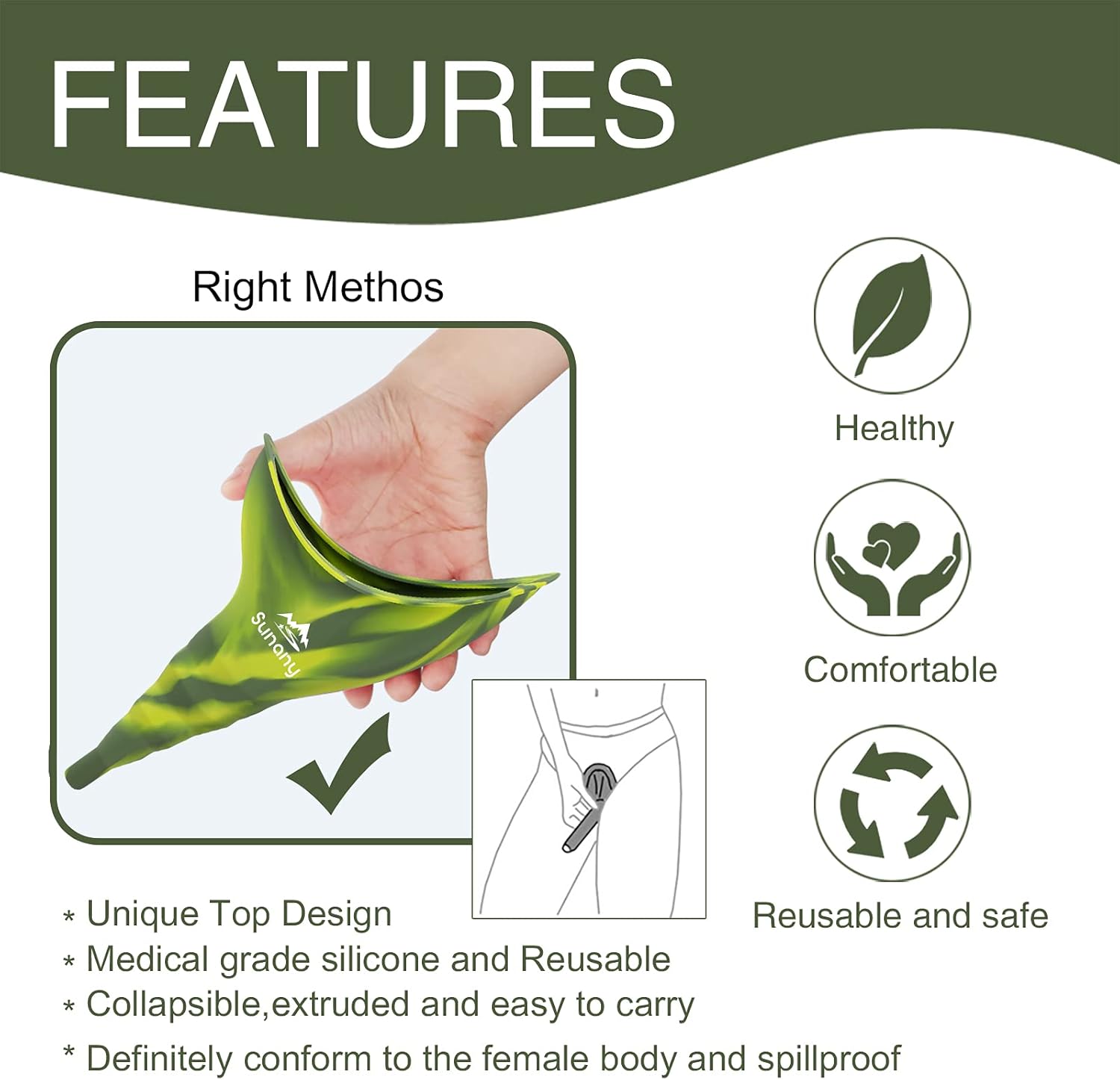 FEATURES

Right Methos

Sunany

Healthy

Comfortable

Reusable and safe

* Unique Top Design
* Medical grade silicone and Reusable
* Collapsible,extruded and easy to carry
* Definitely conform to the female body and spillproof